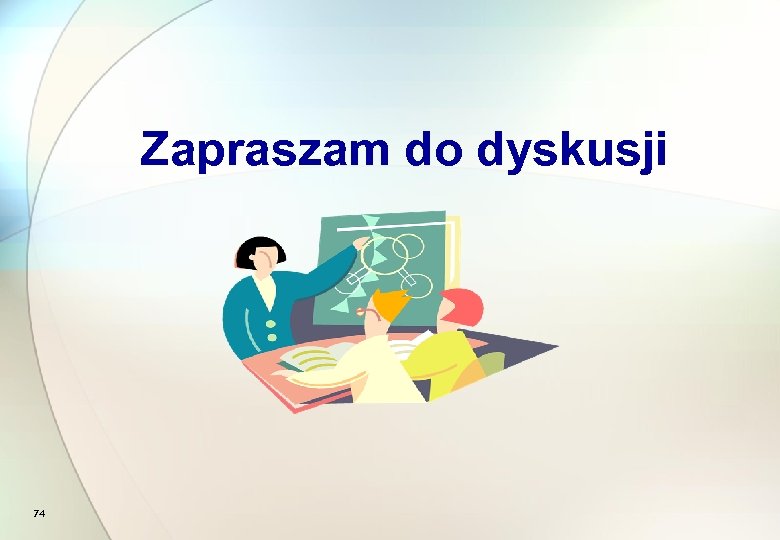 Zapraszam do dyskusji

74